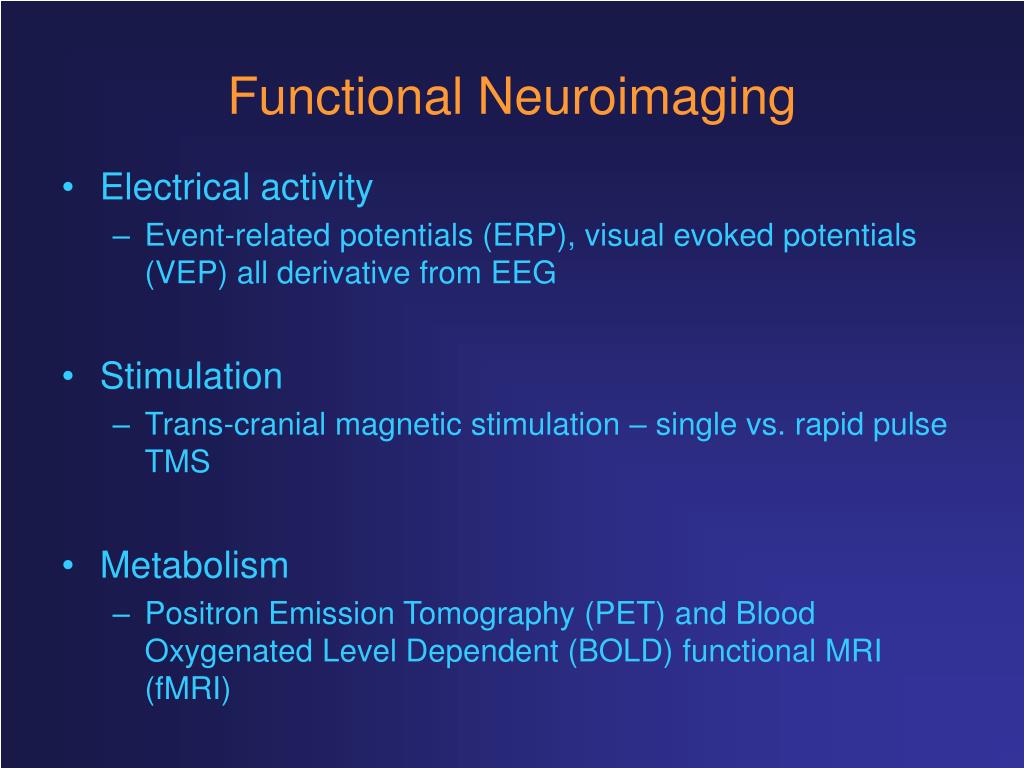 Functional Neuroimaging

• Electrical activity
– Event-related potentials (ERP), visual evoked potentials (VEP) all derivative from EEG

• Stimulation
– Trans-cranial magnetic stimulation – single vs. rapid pulse TMS

• Metabolism
– Positron Emission Tomography (PET) and Blood Oxygenated Level Dependent (BOLD) functional MRI (fMRI)